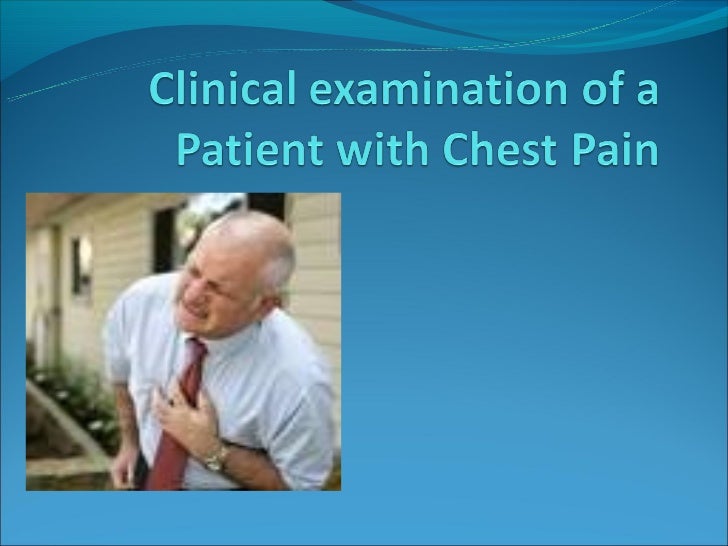 Clinical examination of a Patient with Chest Pain